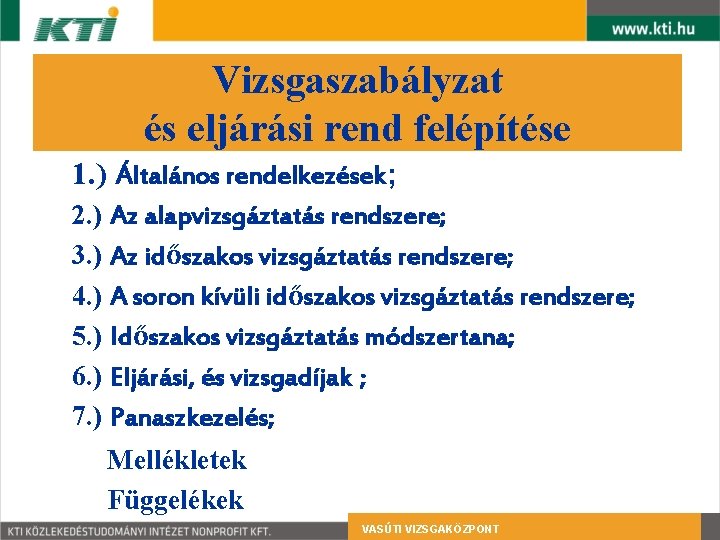 KTI

www.kti.hu

Vizsgaszabályzat
és eljárási rend felépítése

1.) Általános rendelkezések;
2.) Az alapvizsgáztatás rendszere;
3.) Az időszakos vizsgáztatás rendszere;
4.) A soron kívüli időszakos vizsgáztatás rendszere;
5.) Időszakos vizsgáztatás módszertana;
6.) Eljárási, és vizsgadíjak ;
7.) Panaszkezelés;
Mellékletek
Függelékek

KTI KÖZLEKEDÉSTUDOMÁNYI INTÉZET NONPROFIT KFT.

VASÚTI VIZSGAKÖZPONT